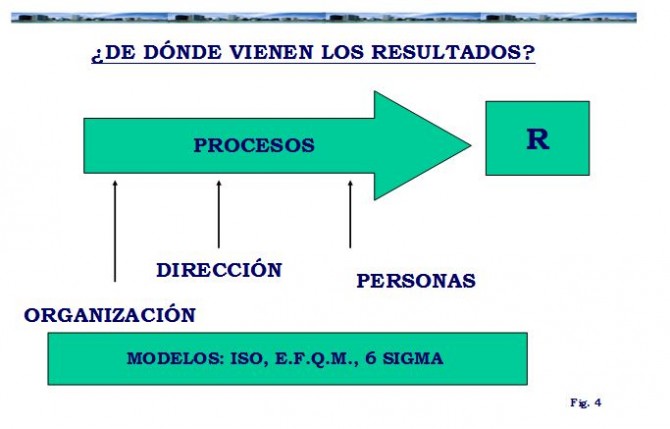 ¿DE DÓNDE VIENEN LOS RESULTADOS?

PROCESOS

R

DIRECCIÓN

PERSONAS

ORGANIZACIÓN

MODELOS: ISO, E.F.Q.M., 6 SIGMA

Fig. 4